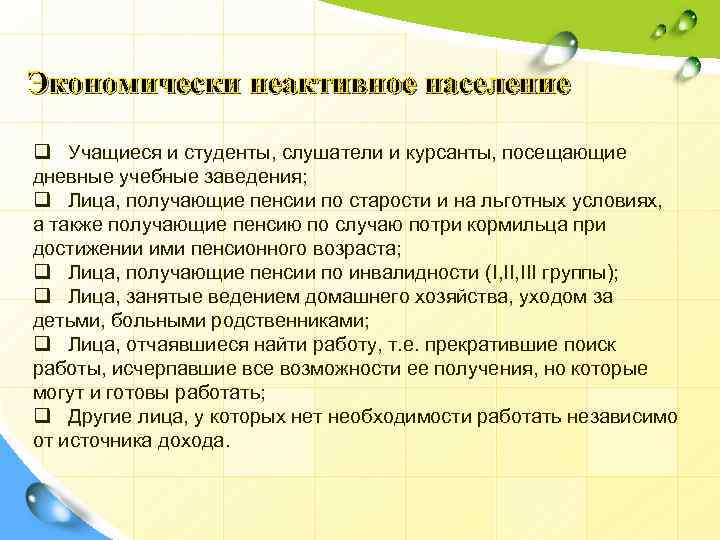 Экономически неактивное население

❑ Учащиеся и студенты, слушатели и курсанты, посещающие дневные учебные заведения;
❑ Лица, получающие пенсии по старости и на льготных условиях, а также получающие пенсию по случаю потри кормильца при достижении ими пенсионного возраста;
❑ Лица, получающие пенсии по инвалидности (I,II,III группы);
❑ Лица, занятые ведением домашнего хозяйства, уходом за детьми, больными родственниками;
❑ Лица, отчаявшиеся найти работу, т.е. прекратившие поиск работы, исчерпавшие все возможности ее получения, но которые могут и готовы работать;
❑ Другие лица, у которых нет необходимости работать независимо от источника дохода.